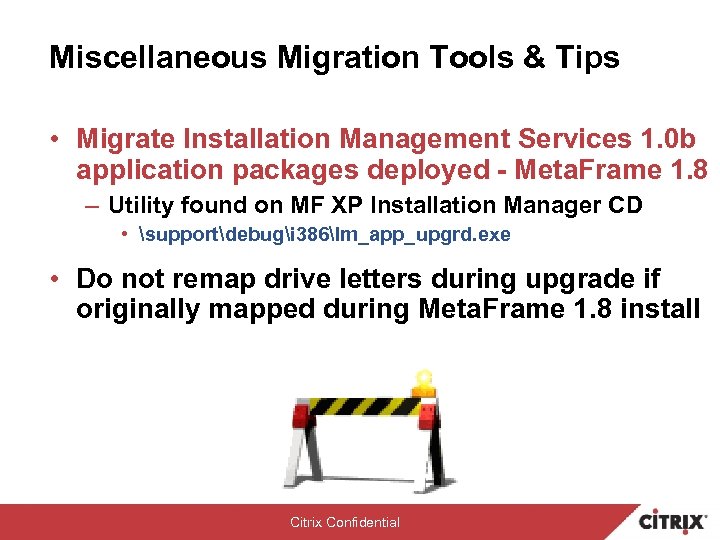 Miscellaneous Migration Tools & Tips

• Migrate Installation Management Services 1.0b application packages deployed - MetaFrame 1.8

– Utility found on MF XP Installation Manager CD

• \support\debug\i386\Im_app_upgrd.exe

• Do not remap drive letters during upgrade if originally mapped during MetaFrame 1.8 install

Citrix Confidential

CITRIX